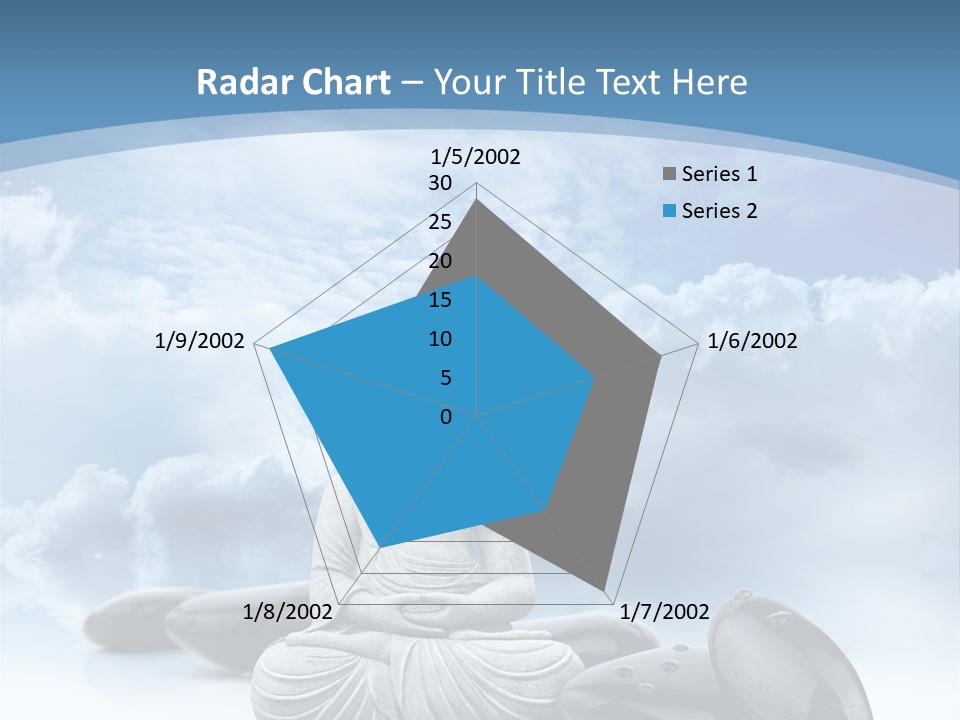 Radar Chart – Your Title Text Here

1/5/2002
30
25
20
15
10
5
0
1/6/2002
1/7/2002
1/8/2002
1/9/2002

Series 1
Series 2